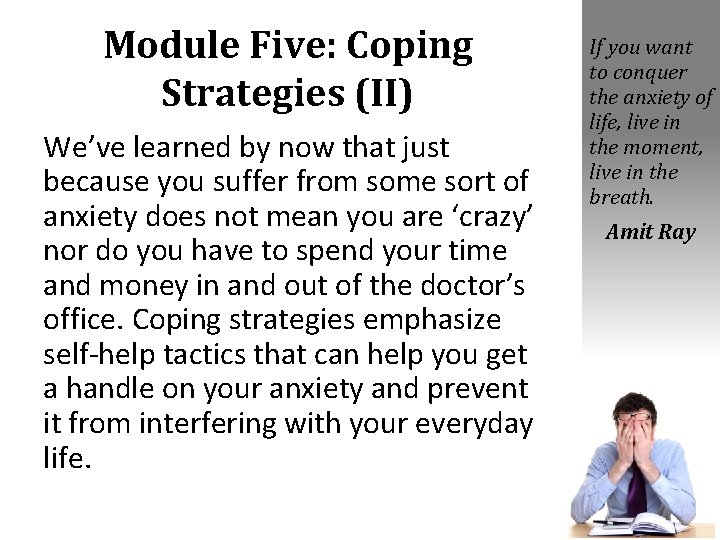 Module Five: Coping Strategies (II)

We've learned by now that just because you suffer from some sort of anxiety does not mean you are 'crazy' nor do you have to spend your time and money in and out of the doctor's office. Coping strategies emphasize self-help tactics that can help you get a handle on your anxiety and prevent it from interfering with your everyday life.

If you want to conquer the anxiety of life, live in the moment, live in the breath.

Amit Ray